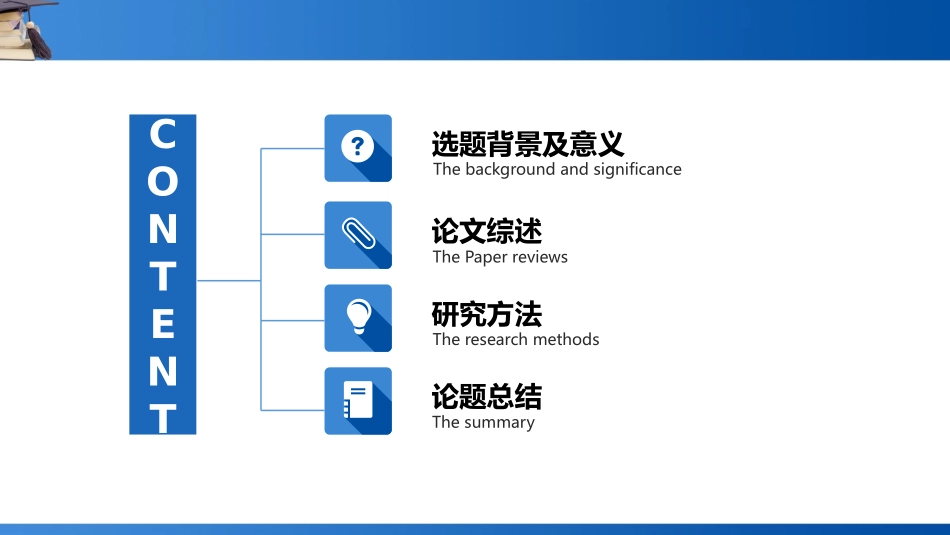 CONTENT

?

选题背景及意义
The background and significance

论文综述
The Paper reviews

研究方法
The research methods

论题总结
The summary